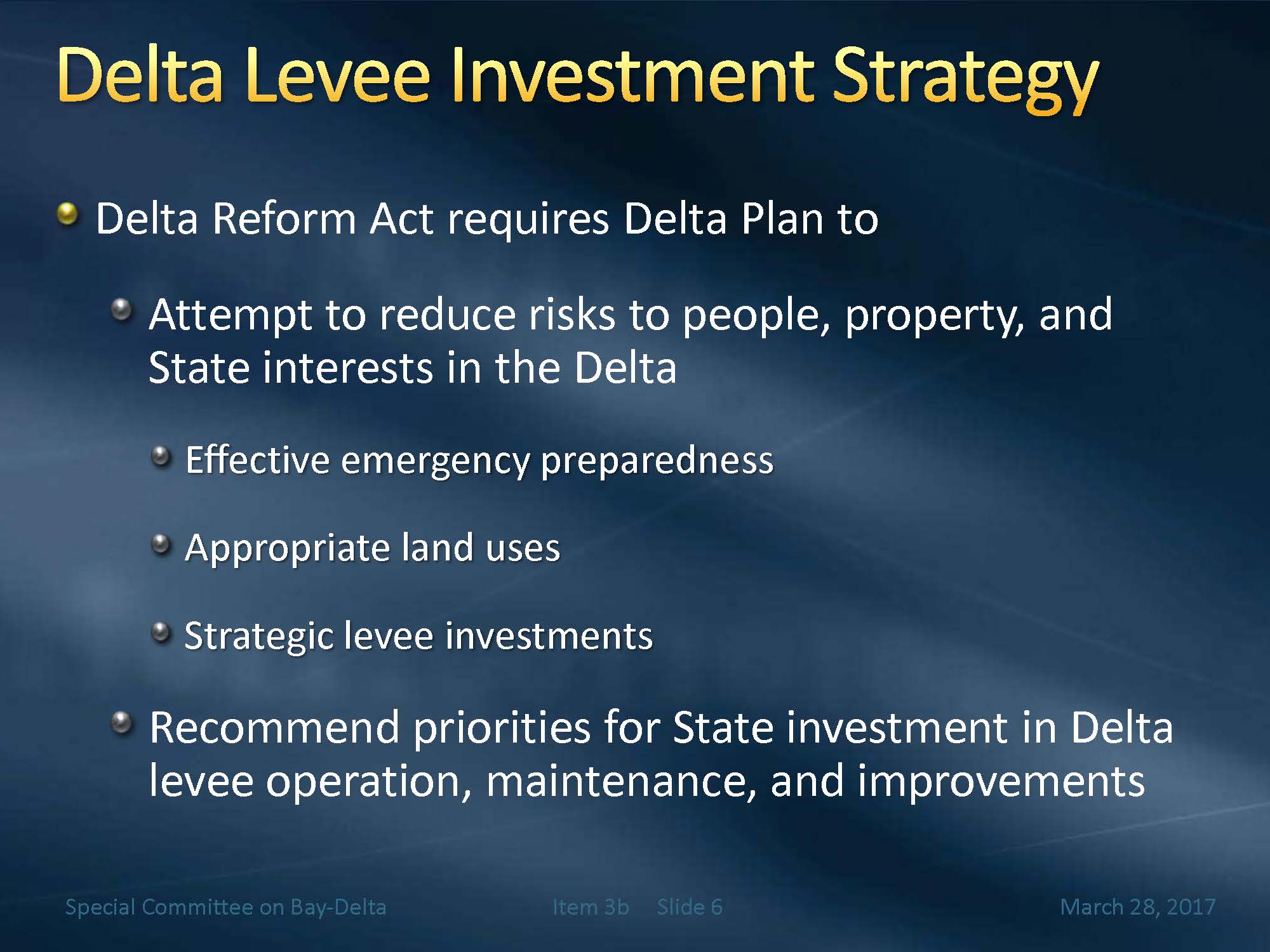 Delta Levee Investment Strategy

Delta Reform Act requires Delta Plan to

Attempt to reduce risks to people, property, and State interests in the Delta

Effective emergency preparedness

Appropriate land uses

Strategic levee investments

Recommend priorities for State investment in Delta levee operation, maintenance, and improvements

Special Committee on Bay-Delta

Item 3b Slide 6

March 28, 2017